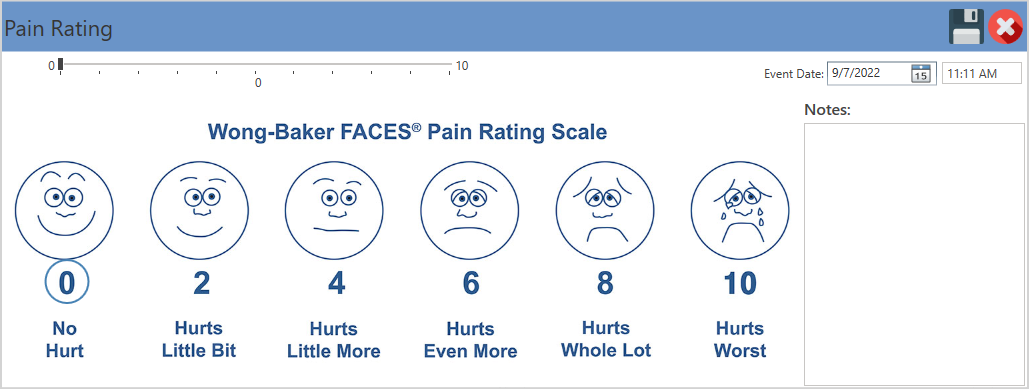 Pain Rating

0 10
0

Event Date: 9/7/2022 15 11:11 AM

Notes:

Wong-Baker FACES® Pain Rating Scale

0
No Hurt

2
Hurts Little Bit

4
Hurts Little More

6
Hurts Even More

8
Hurts Whole Lot

10
Hurts Worst